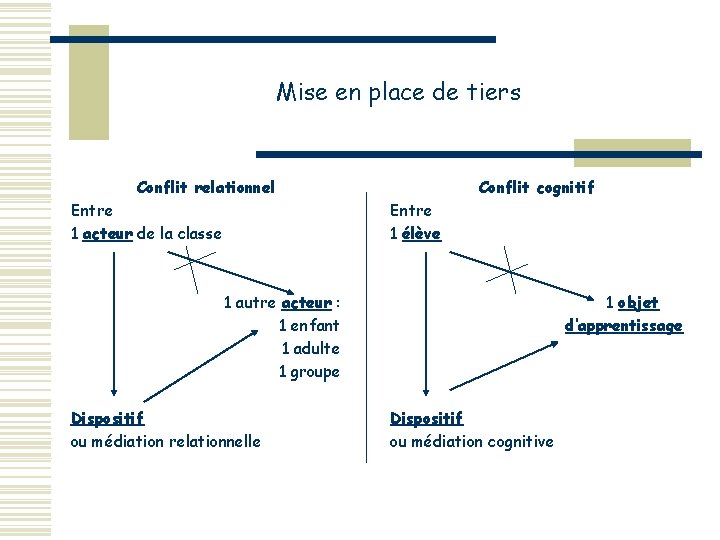 Mise en place de tiers

Conflit relationnel

Entre
1 acteur de la classe

1 autre acteur :
1 enfant
1 adulte
1 groupe

Dispositif
ou médiation relationnelle

Conflit cognitif

Entre
1 élève

1 objet
d'apprentissage

Dispositif
ou médiation cognitive